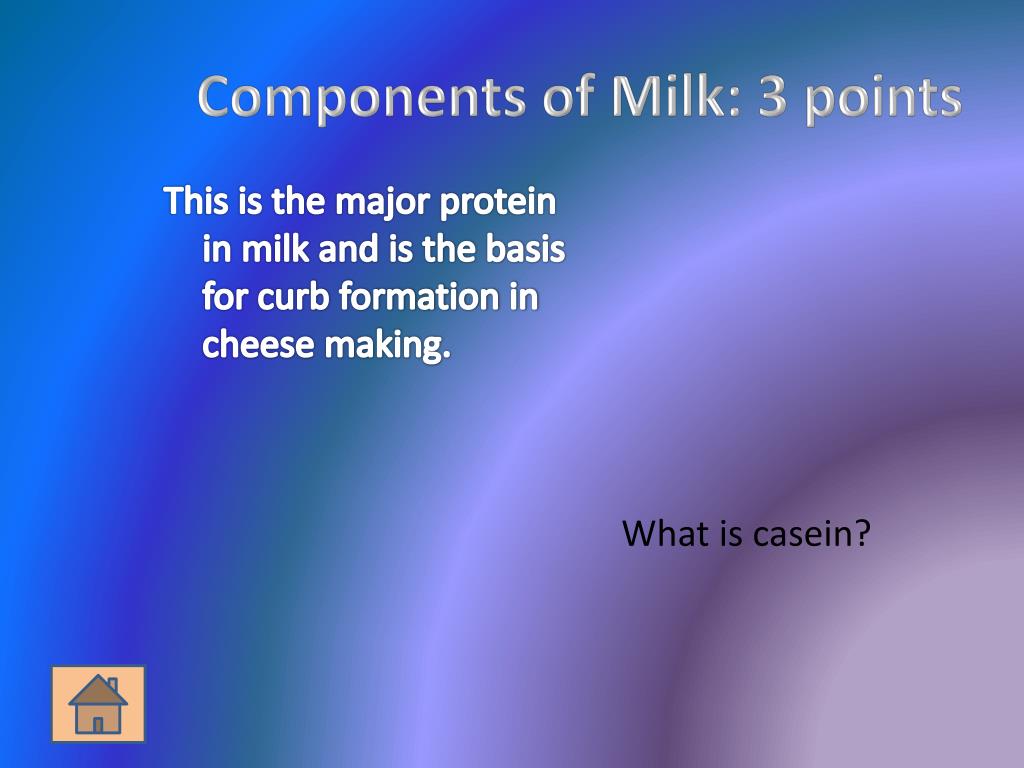 Components of Milk: 3 points

This is the major protein in milk and is the basis for curb formation in cheese making.

What is casein?